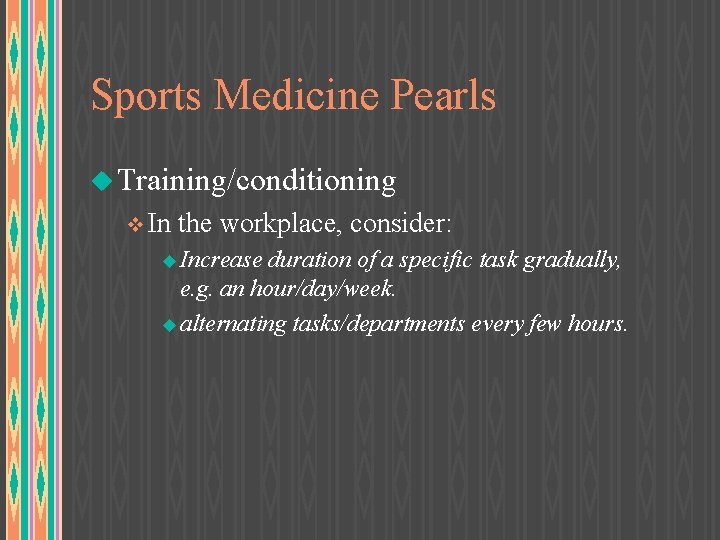 Sports Medicine Pearls

Training/conditioning

In the workplace, consider:

Increase duration of a specific task gradually, e.g. an hour/day/week.

alternating tasks/departments every few hours.